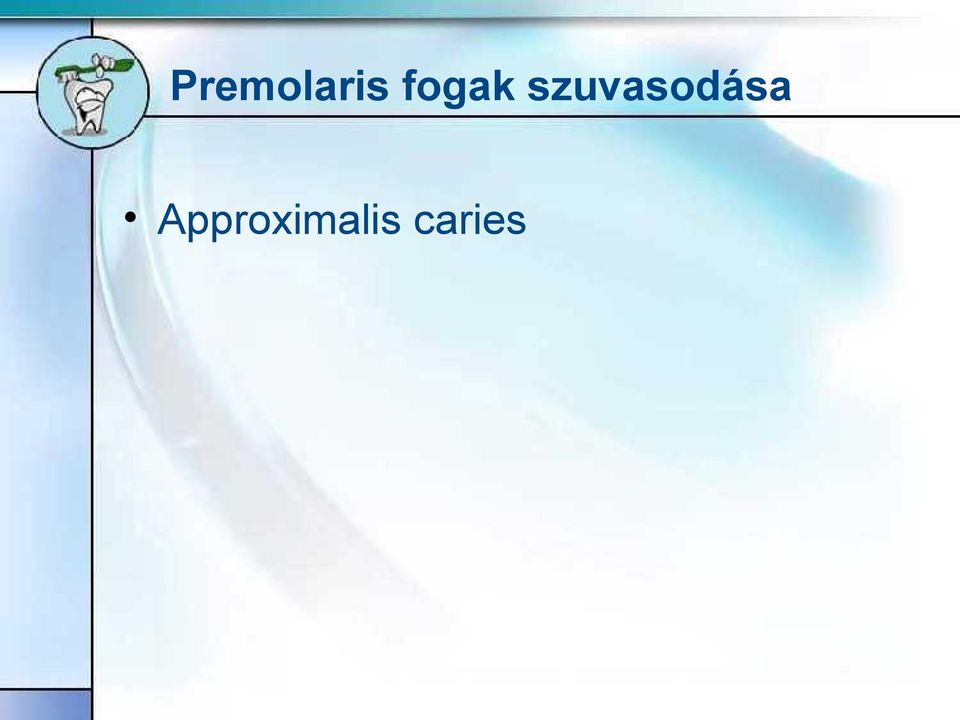 Premolaris fogak szuvasodása

• Approximalis caries